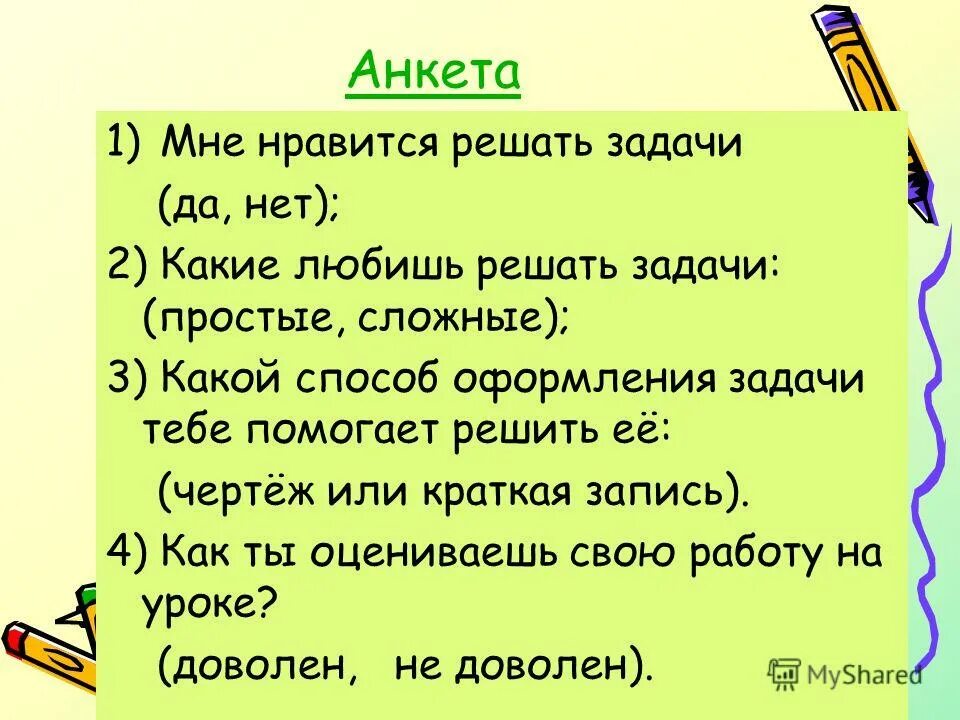 Анкета

1) Мне нравится решать задачи (да, нет);

2) Какие любишь решать задачи: (простые, сложные);

3) Какой способ оформления задачи тебе помогает решить её: (чертёж или краткая запись).

4) Как ты оцениваешь свою работу на уроке? (доволен, не доволен).

MyShared